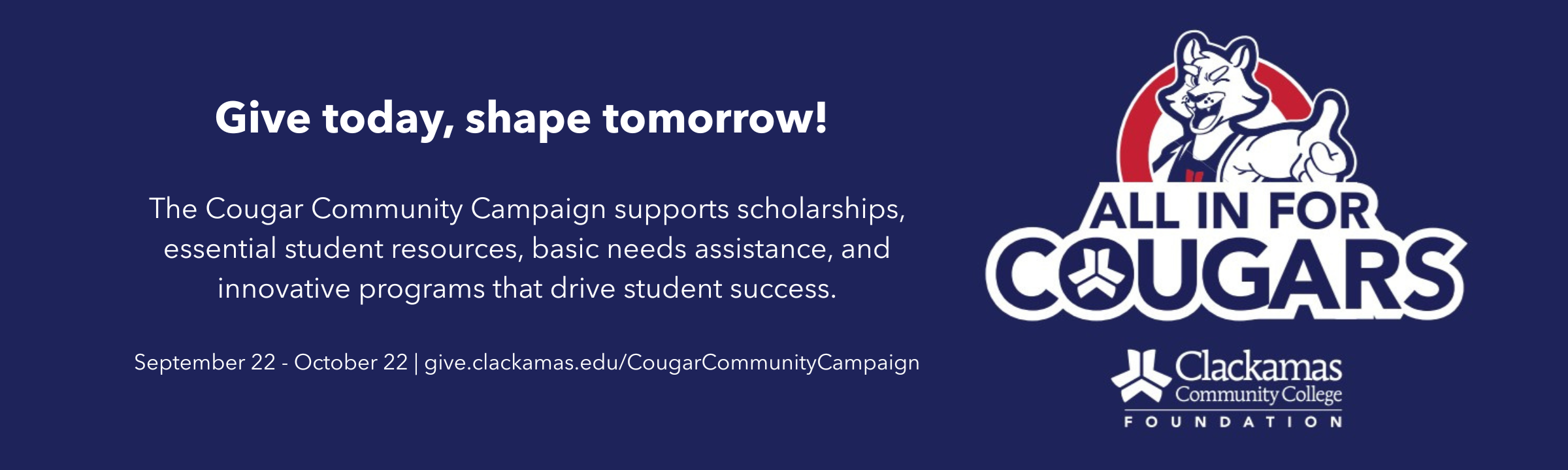 Give today, shape tomorrow!

The Cougar Community Campaign supports scholarships, essential student resources, basic needs assistance, and innovative programs that drive student success.

September 22 - October 22 | give.clackamas.edu/CougarCommunityCampaign

ALL IN FOR COUGARS

Clackamas Community College FOUNDATION